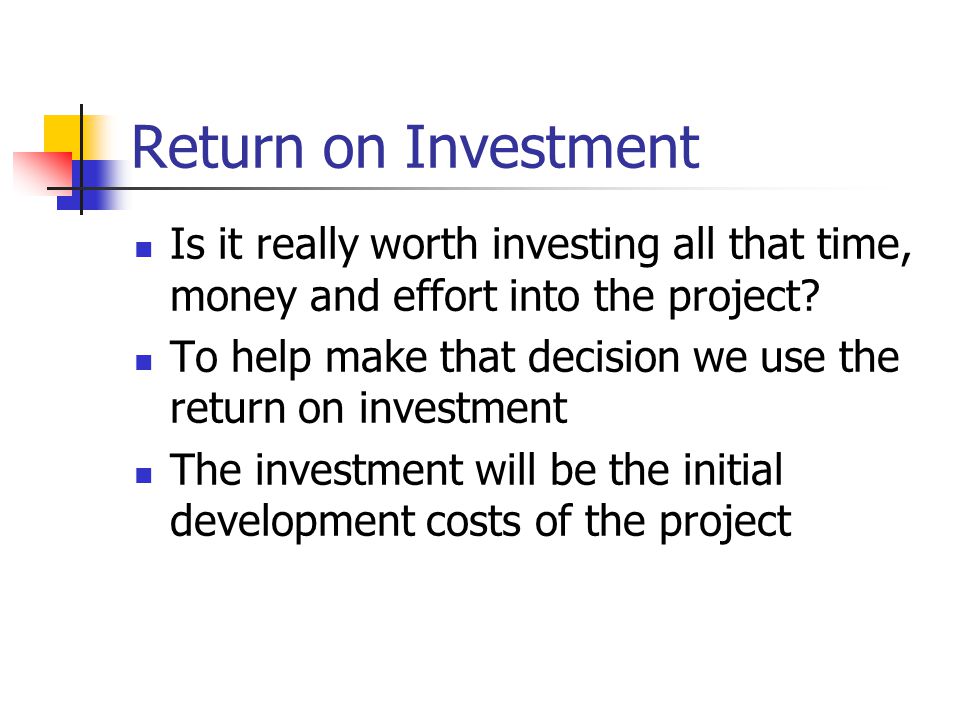 Return on Investment

- Is it really worth investing all that time, money and effort into the project?
- To help make that decision we use the return on investment
- The investment will be the initial development costs of the project